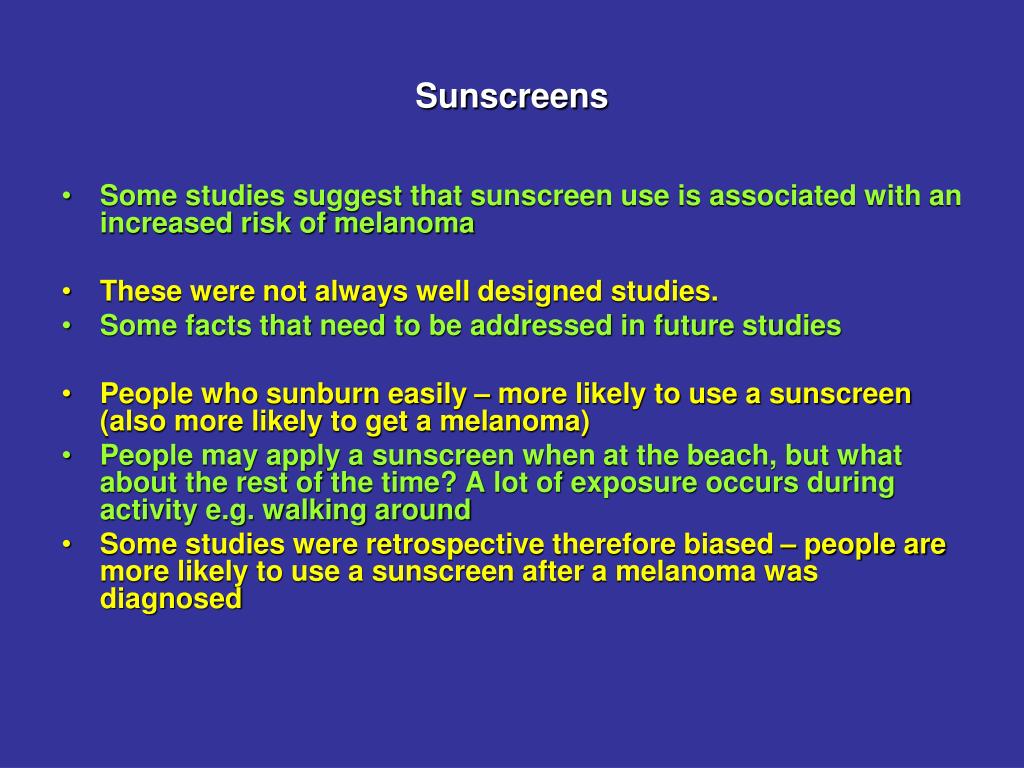 Sunscreens

• Some studies suggest that sunscreen use is associated with an increased risk of melanoma

• These were not always well designed studies.
• Some facts that need to be addressed in future studies

• People who sunburn easily – more likely to use a sunscreen (also more likely to get a melanoma)
• People may apply a sunscreen when at the beach, but what about the rest of the time? A lot of exposure occurs during activity e.g. walking around
• Some studies were retrospective therefore biased – people are more likely to use a sunscreen after a melanoma was diagnosed